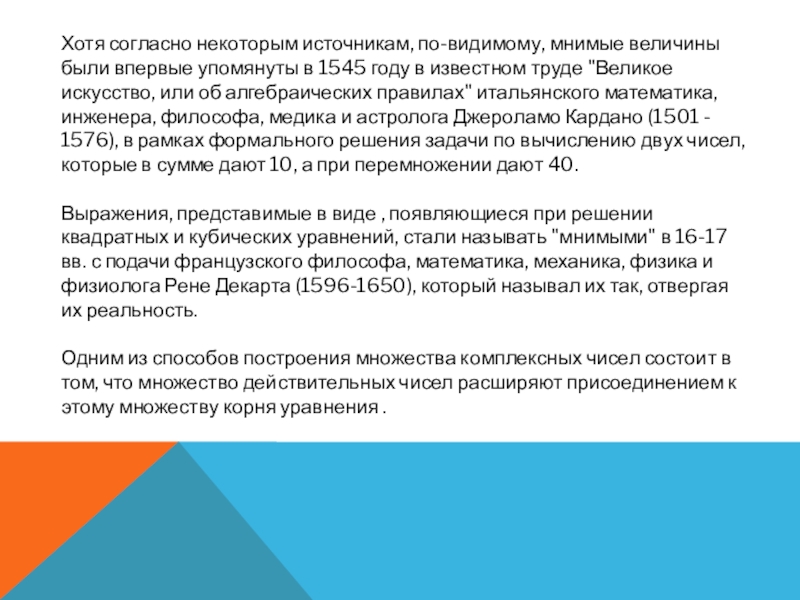 Хотя согласно некоторым источникам, по-видимому, мнимые величины были впервые упомянуты в 1545 году в известном труде "Великое искусство, или об алгебраических правилах" итальянского математика, инженера, философа, медика и астролога Джероламо Кардано (1501 - 1576), в рамках формального решения задачи по вычислению двух чисел, которые в сумме дают 10, а при перемножении дают 40.

Выражения, представимые в виде , появляющиеся при решении квадратных и кубических уравнений, стали называть "мнимыми" в 16-17 вв. с подачи французского философа, математика, механика, физика и физиолога Рене Декарта (1596-1650), который называл их так, отвергая их реальность.

Одним из способов построения множества комплексных чисел состоит в том, что множество действительных чисел расширяют присоединением к этому множеству корня уравнения .